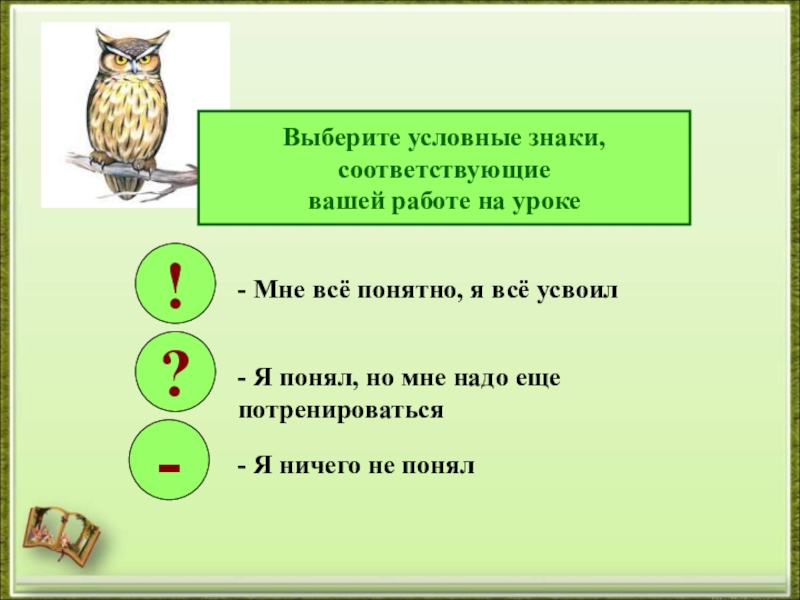 Выберите условные знаки, соответствующие вашей работе на уроке

!

- Мне всё понятно, я всё усвоил

?

- Я понял, но мне надо еще потренироваться

-

- Я ничего не понял